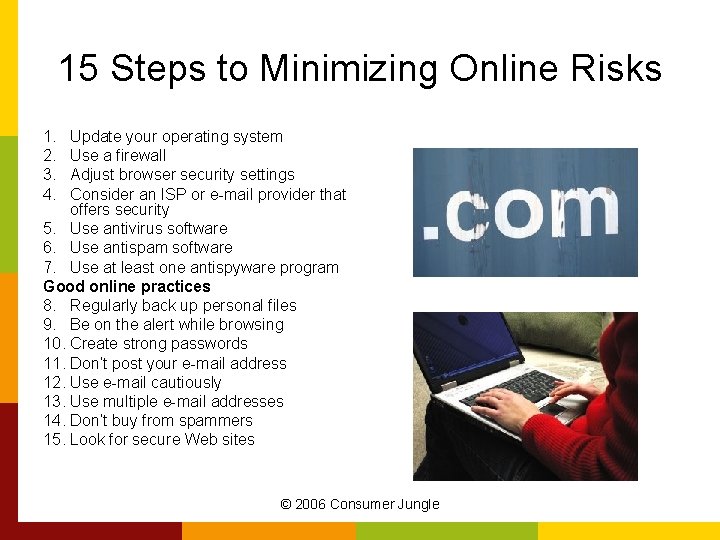 15 Steps to Minimizing Online Risks

1. Update your operating system
2. Use a firewall
3. Adjust browser security settings
4. Consider an ISP or e-mail provider that offers security
5. Use antivirus software
6. Use antispam software
7. Use at least one antispyware program

Good online practices

8. Regularly back up personal files
9. Be on the alert while browsing
10. Create strong passwords
11. Don't post your e-mail address
12. Use e-mail cautiously
13. Use multiple e-mail addresses
14. Don't buy from spammers
15. Look for secure Web sites

.com

© 2006 Consumer Jungle